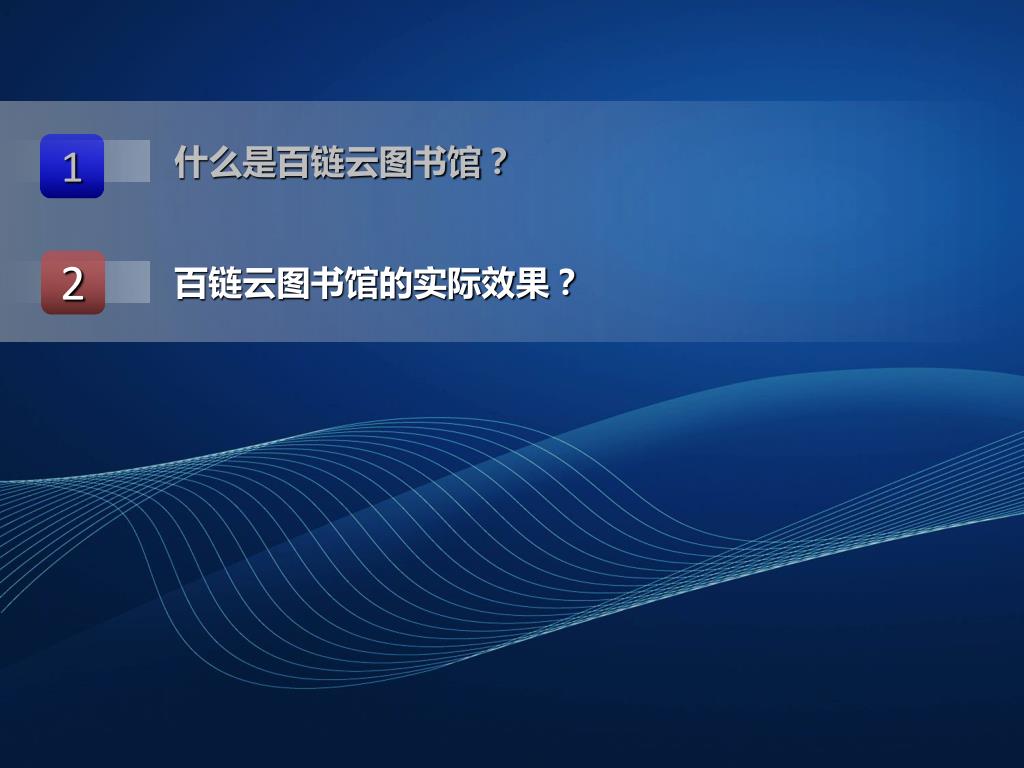 1 什么是百链云图书馆？

2 百链云图书馆的实际效果？